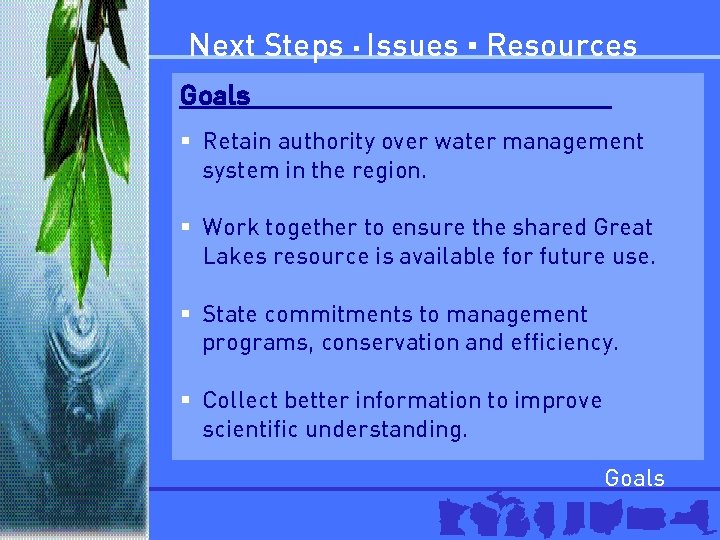 Next Steps ▪ Issues ▪ Resources

Goals

▪ Retain authority over water management system in the region.

▪ Work together to ensure the shared Great Lakes resource is available for future use.

▪ State commitments to management programs, conservation and efficiency.

▪ Collect better information to improve scientific understanding.

Goals